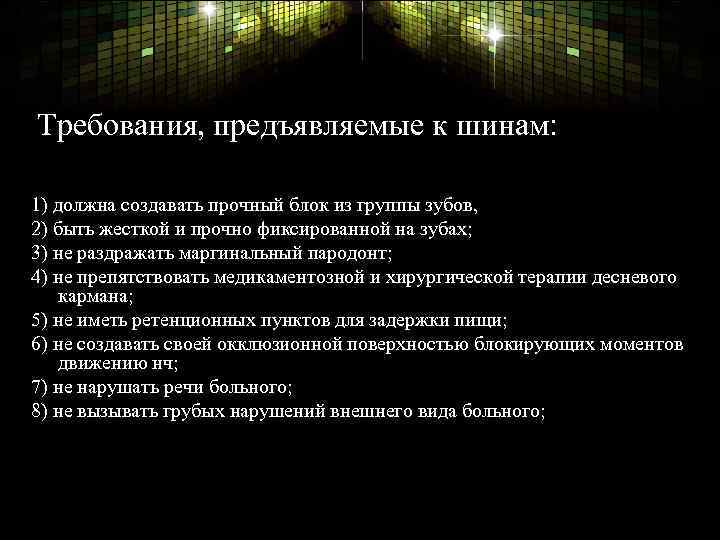 Требования, предъявляемые к шинам:

1) должна создавать прочный блок из группы зубов,
2) быть жесткой и прочно фиксированной на зубах;
3) не раздражать маргинальный пародонт;
4) не препятствовать медикаментозной и хирургической терапии десневого кармана;
5) не иметь ретенционных пунктов для задержки пищи;
6) не создавать своей окклюзионной поверхностью блокирующих моментов движению нч;
7) не нарушать речи больного;
8) не вызывать грубых нарушений внешнего вида больного;